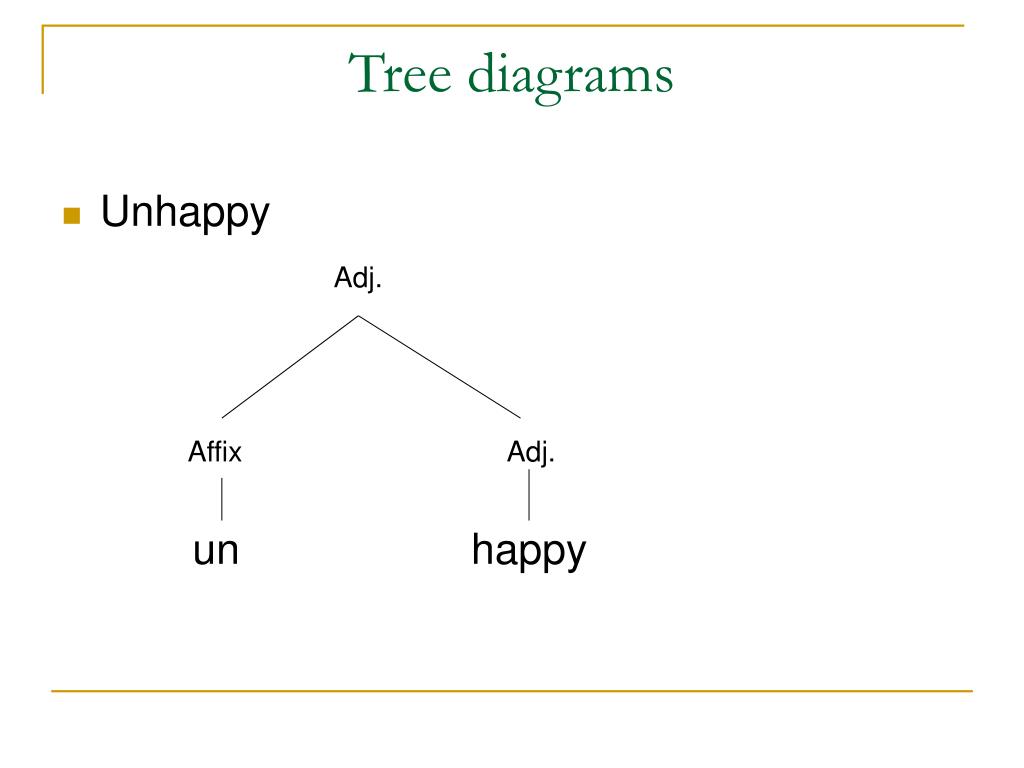 Tree diagrams

Unhappy

Adj.

Affix

Adj.

un

happy